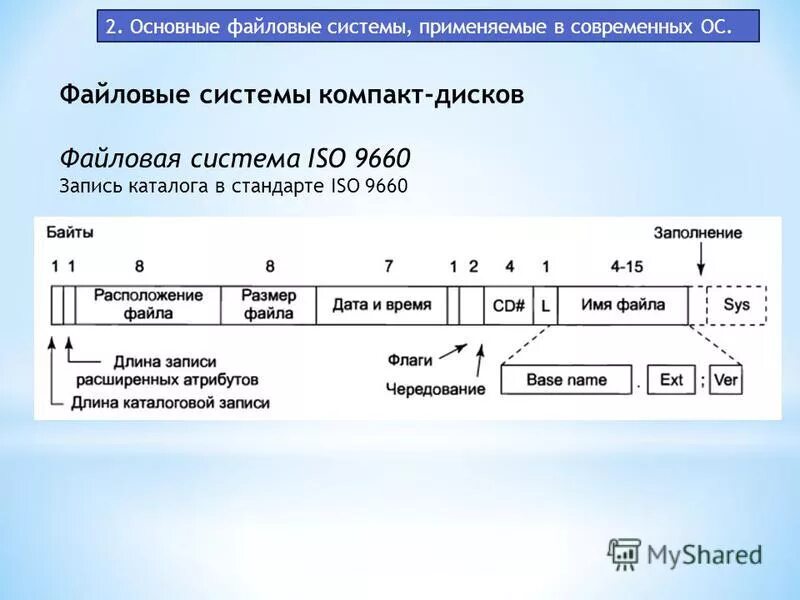 2. Основные файловые системы, применяемые в современных ОС.

Файловые системы компакт-дисков

Файловая система ISO 9660
Запись каталога в стандарте ISO 9660

Байты

Заполнение

1 1 8 8 7 1 2 4 1 4-15

Расположение файла

Размер файла

Дата и время

CD#

L

Имя файла

Sys

Длина записи расширенных атрибутов

Длина каталоговой записи

Флаги

Чередование

Base name . Ext ; Ver

MyShared